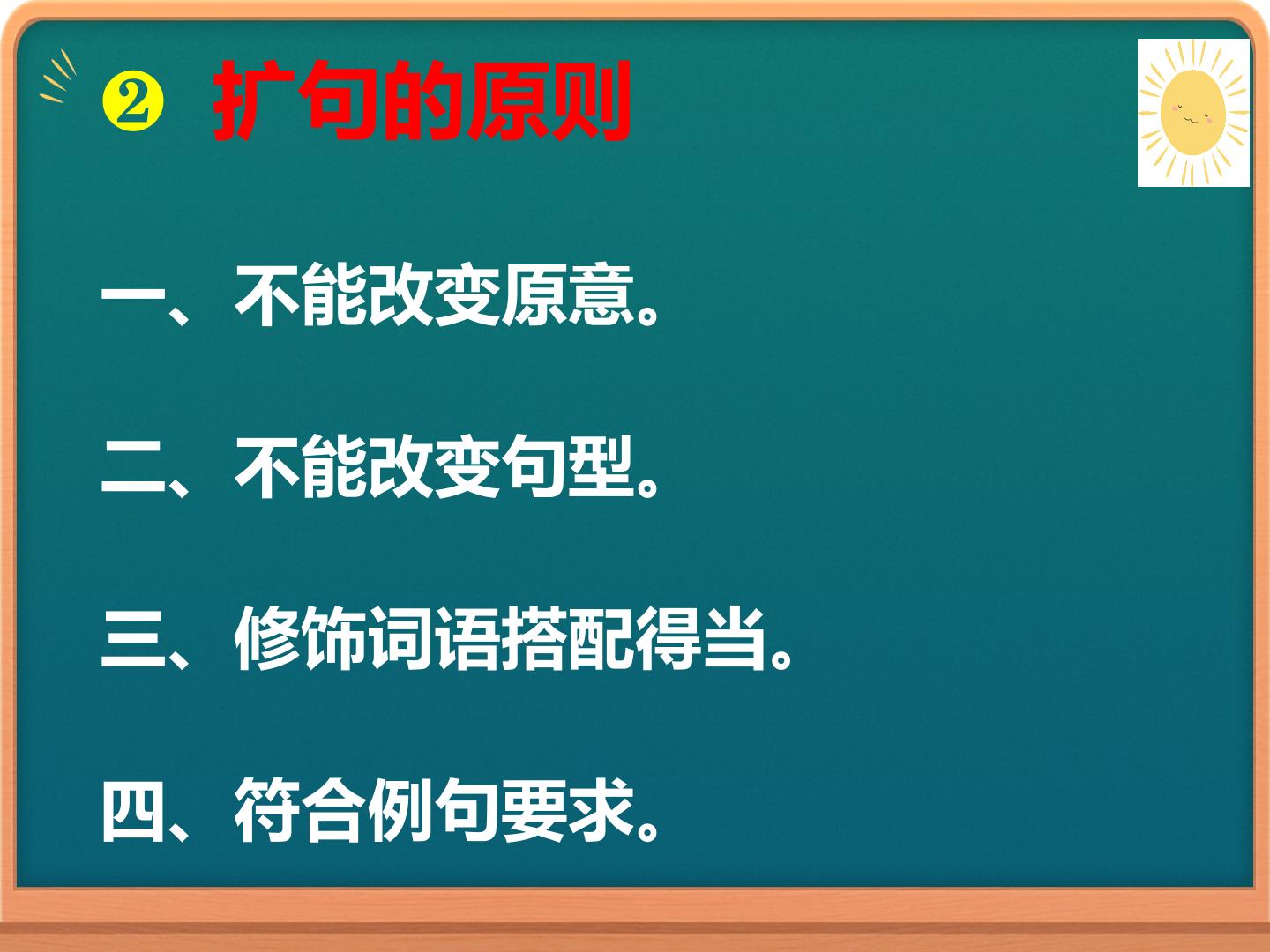 ❷ 扩句的原则

一、不能改变原意。

二、不能改变句型。

三、修饰词语搭配得当。

四、符合例句要求。